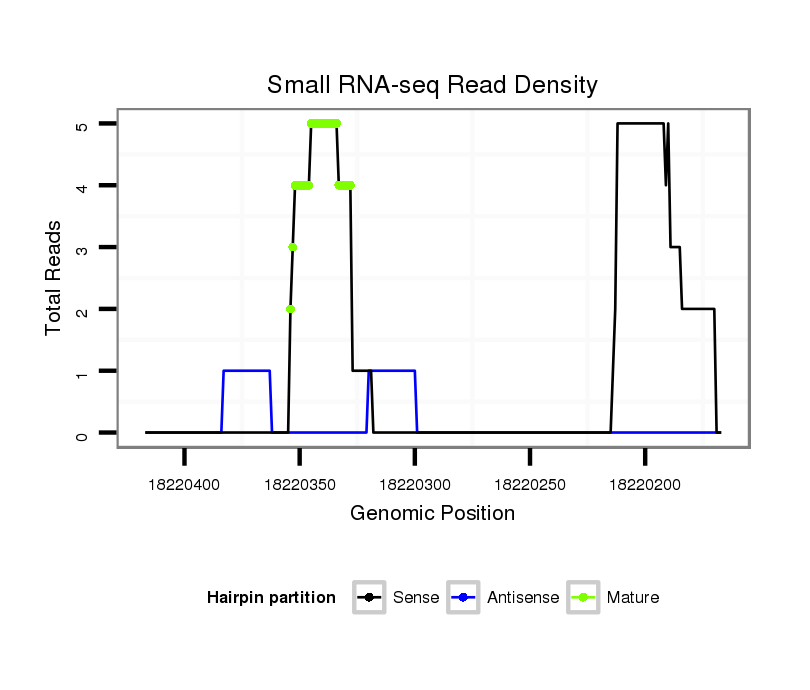 Small RNA-seq Read Density

Total Reads

5
4
3
2
1
0

18220400 18220350 18220300 18220250 18220200

Genomic Position

Hairpin partition
Sense
Antisense
Mature